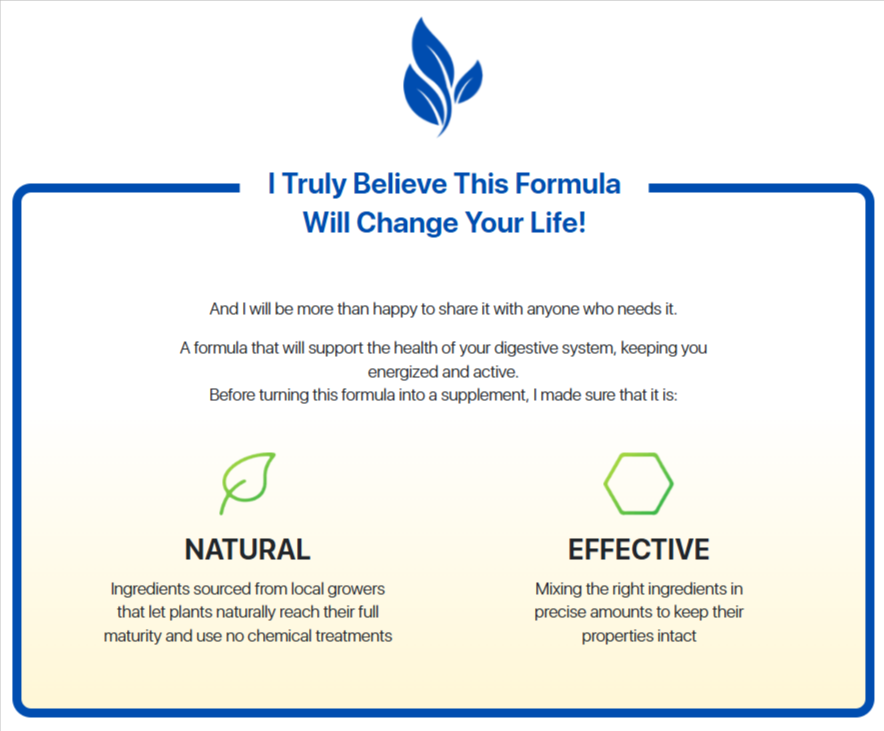 I Truly Believe This Formula Will Change Your Life!

And I will be more than happy to share it with anyone who needs it.

A formula that will support the health of your digestive system, keeping you energized and active.
Before turning this formula into a supplement, I made sure that it is:

NATURAL

Ingredients sourced from local growers that let plants naturally reach their full maturity and use no chemical treatments

EFFECTIVE

Mixing the right ingredients in precise amounts to keep their properties intact